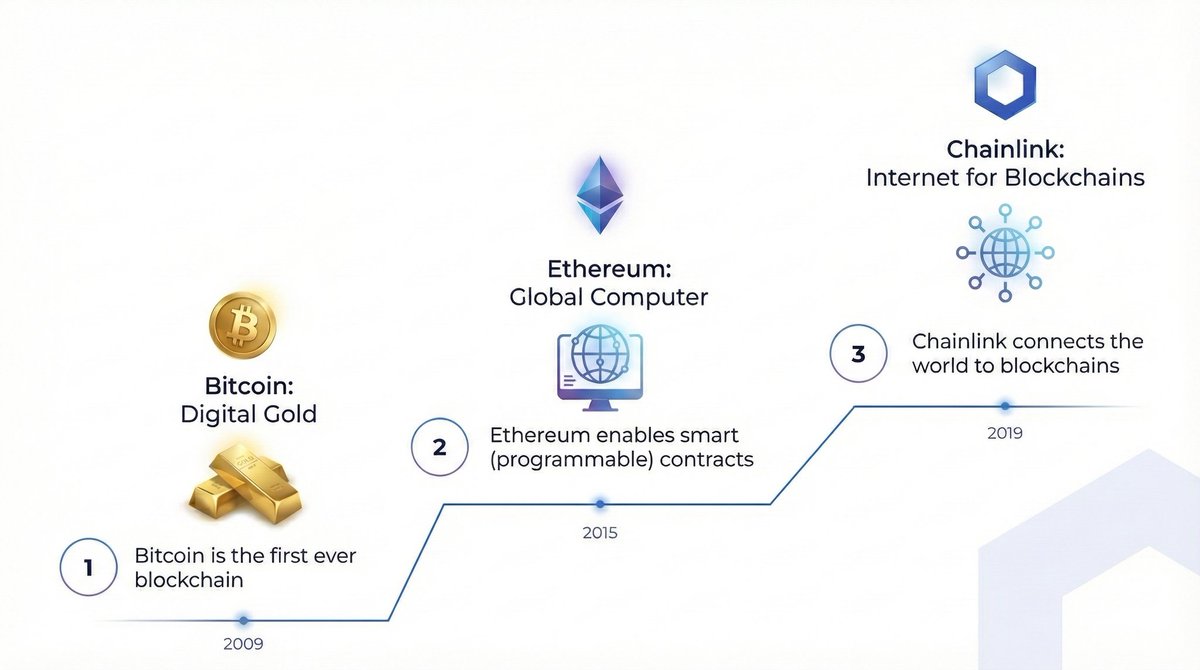 Bitcoin:
Digital Gold

1 Bitcoin is the first ever blockchain

2009

Ethereum:
Global Computer

2 Ethereum enables smart (programmable) contracts

2015

Chainlink:
Internet for Blockchains

3 Chainlink connects the world to blockchains

2019